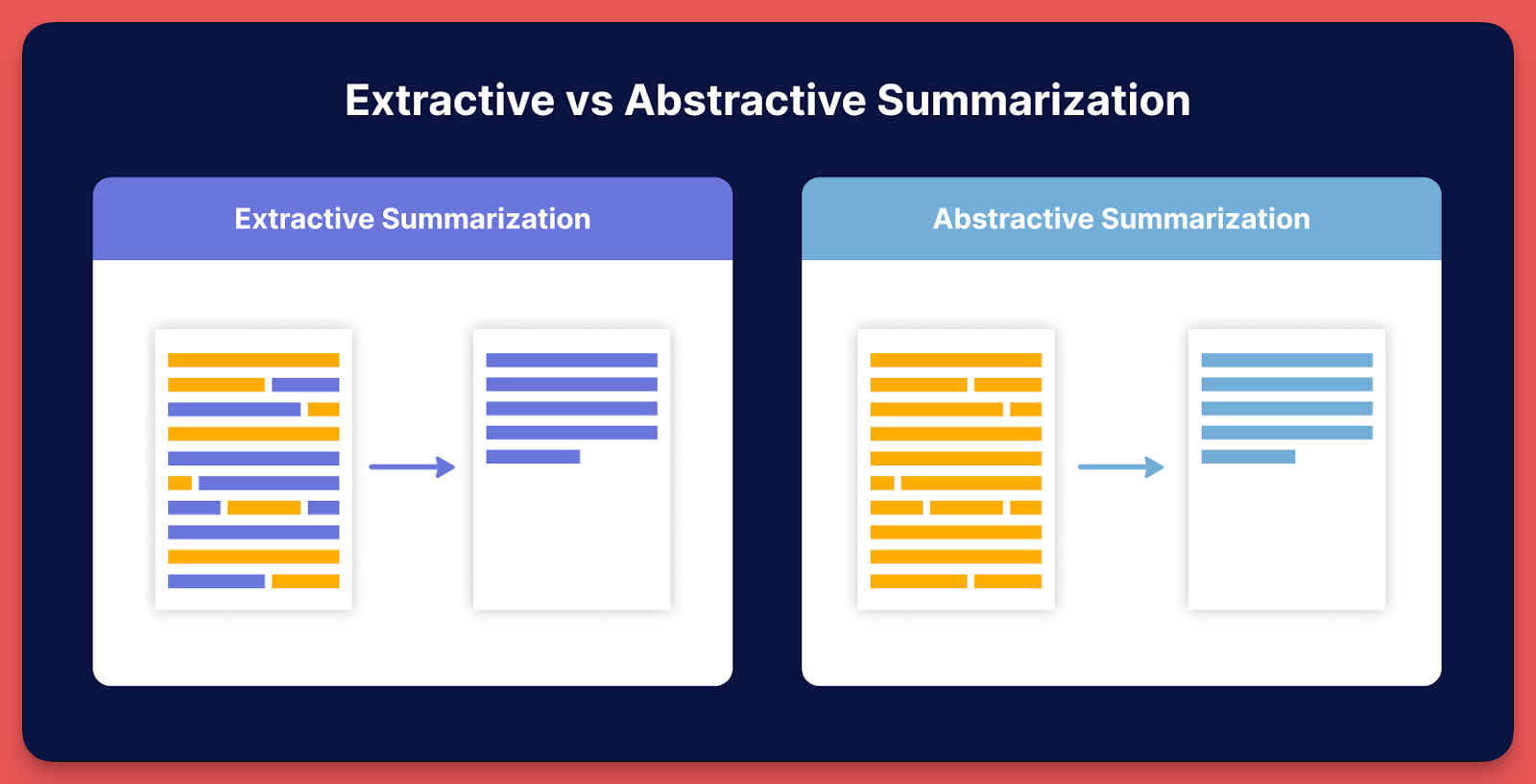 Extractive vs Abstractive Summarization

Extractive Summarization

Abstractive Summarization